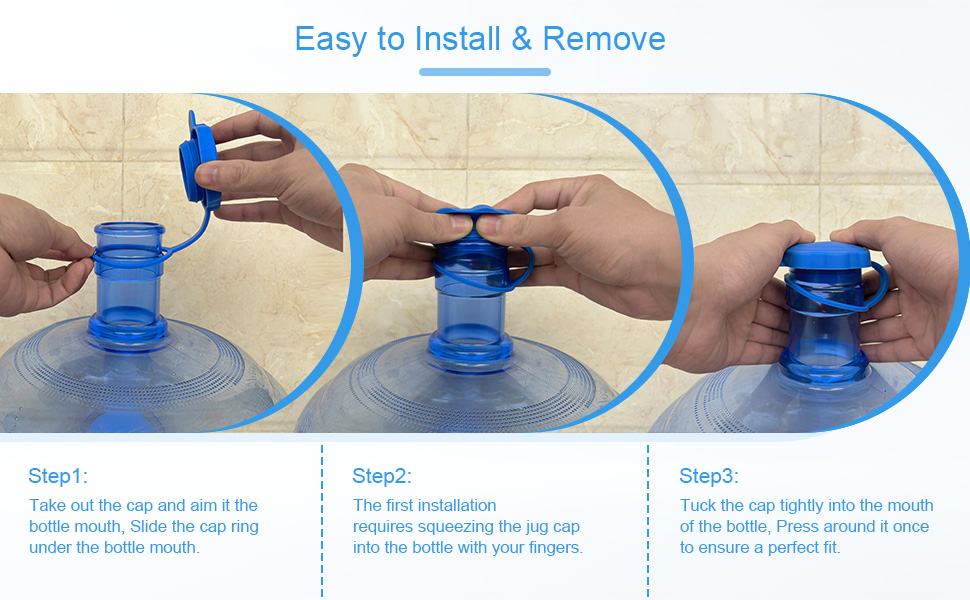 Easy to Install & Remove

Step1:
Take out the cap and aim it the bottle mouth, Slide the cap ring under the bottle mouth.

Step2:
The first installation requires squeezing the jug cap into the bottle with your fingers.

Step3:
Tuck the cap tightly into the mouth of the bottle, Press around it once to ensure a perfect fit.